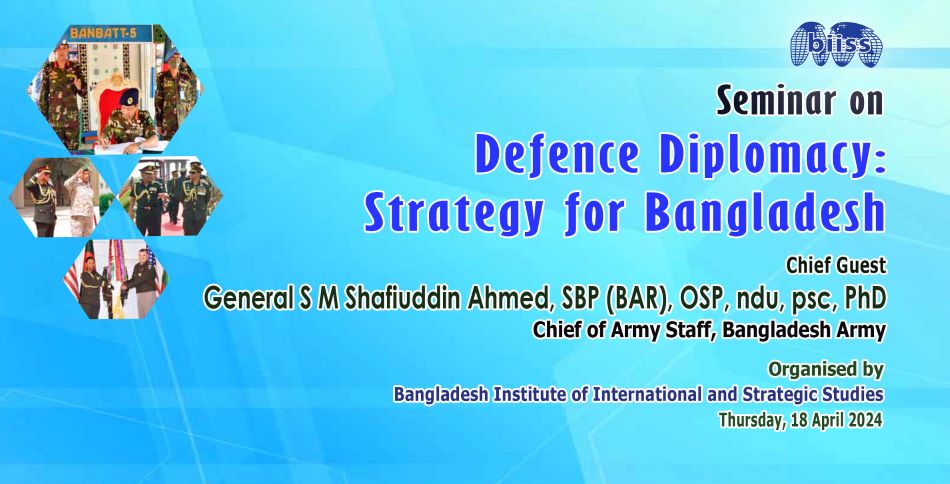 BANBATT-5

biiss

Seminar on

Defence Diplomacy: Strategy for Bangladesh

Chief Guest

General S M Shafiuddin Ahmed, SBP (BAR), OSP, ndu, psc, PhD

Chief of Army Staff, Bangladesh Army

Organised by

Bangladesh Institute of International and Strategic Studies

Thursday, 18 April 2024